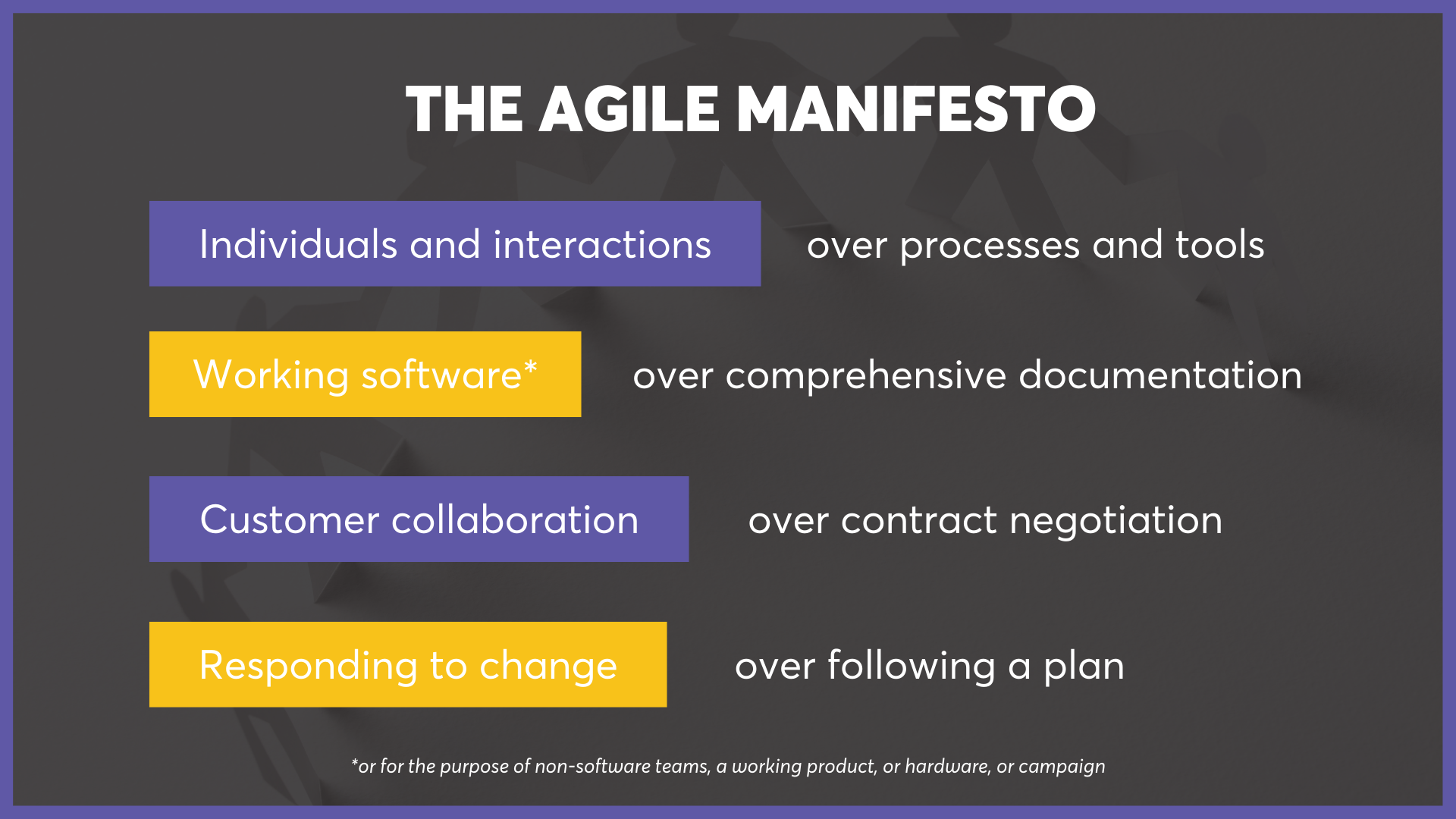 THE AGILE MANIFESTO

Individuals and interactions over processes and tools

Working software* over comprehensive documentation

Customer collaboration over contract negotiation

Responding to change over following a plan

*or for the purpose of non-software teams, a working product, or hardware, or campaign